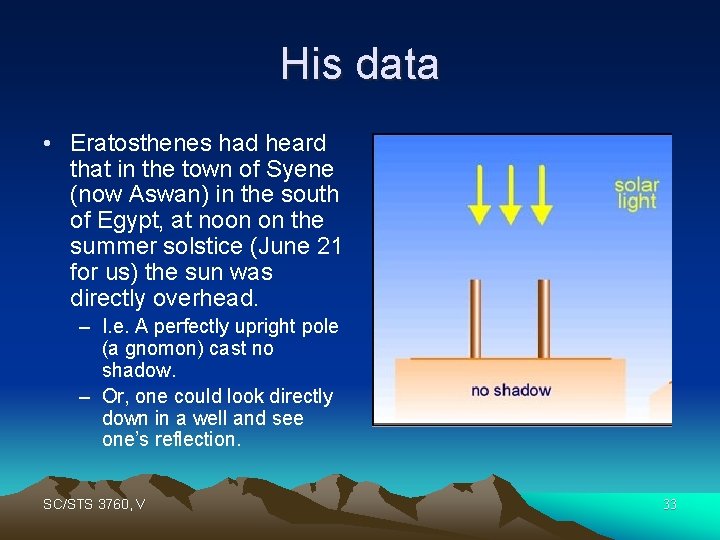 His data

• Eratosthenes had heard that in the town of Syene (now Aswan) in the south of Egypt, at noon on the summer solstice (June 21 for us) the sun was directly overhead.
– I.e. A perfectly upright pole (a gnomon) cast no shadow.
– Or, one could look directly down in a well and see one's reflection.

solar light

no shadow

SC/STS 3760, V

33